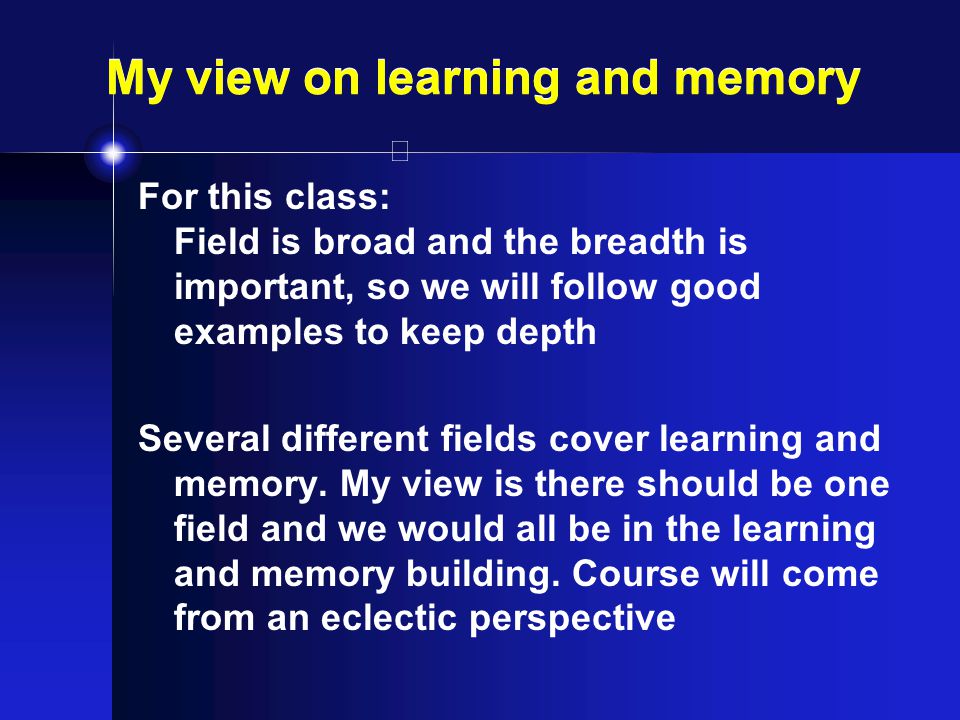 My view on learning and memory

For this class:
Field is broad and the breadth is important, so we will follow good examples to keep depth

Several different fields cover learning and memory. My view is there should be one field and we would all be in the learning and memory building. Course will come from an eclectic perspective